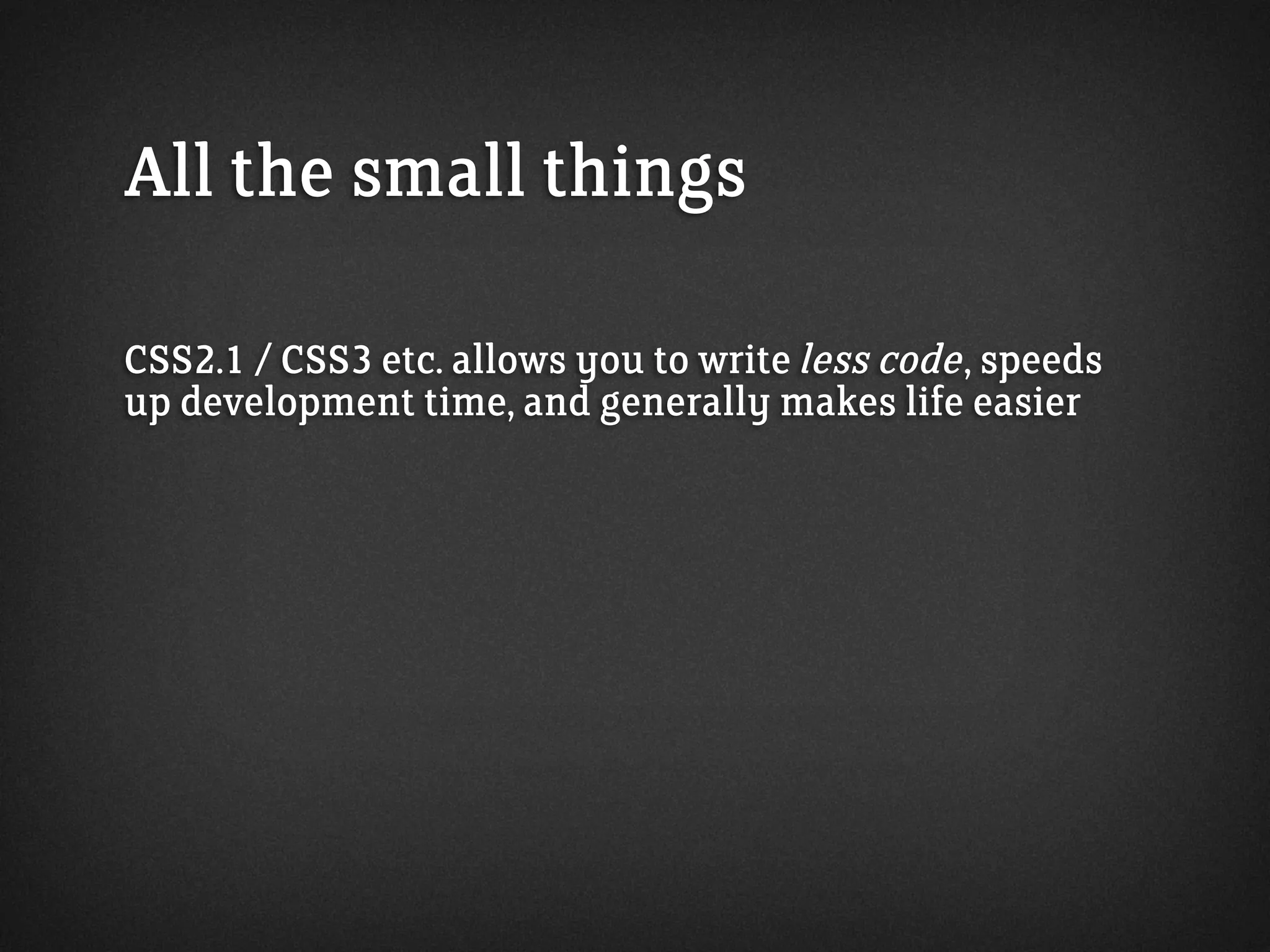 All the small things

CSS2.1 / CSS3 etc. allows you to write less code, speeds up development time, and generally makes life easier